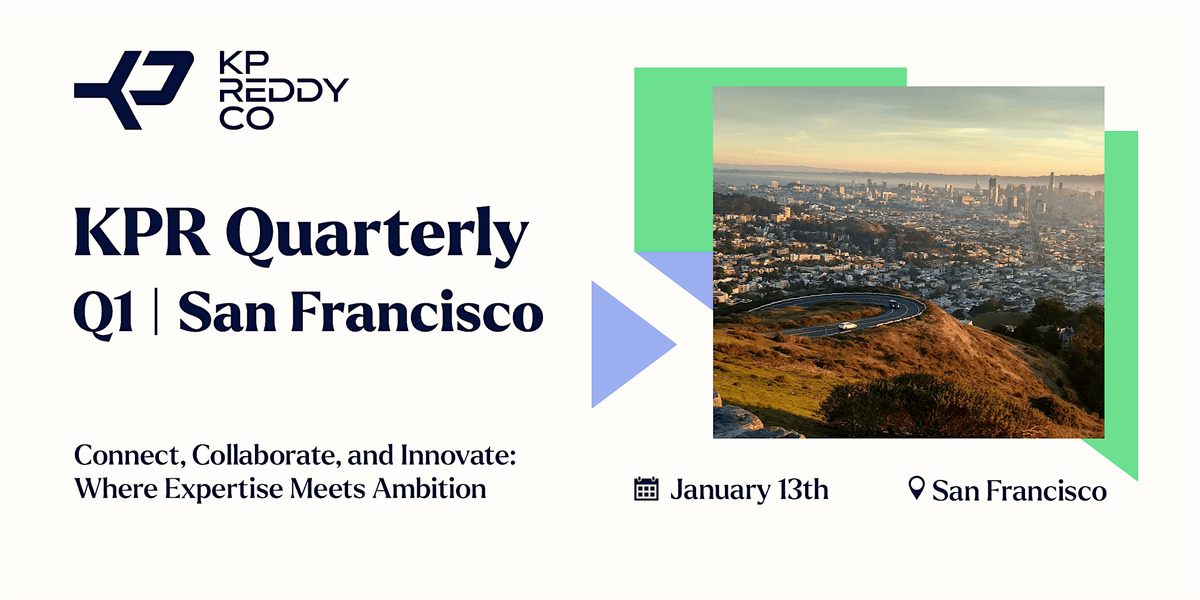 KP REDDY CO

KPR Quarterly
Q1 | San Francisco

Connect, Collaborate, and Innovate: Where Expertise Meets Ambition

January 13th

San Francisco